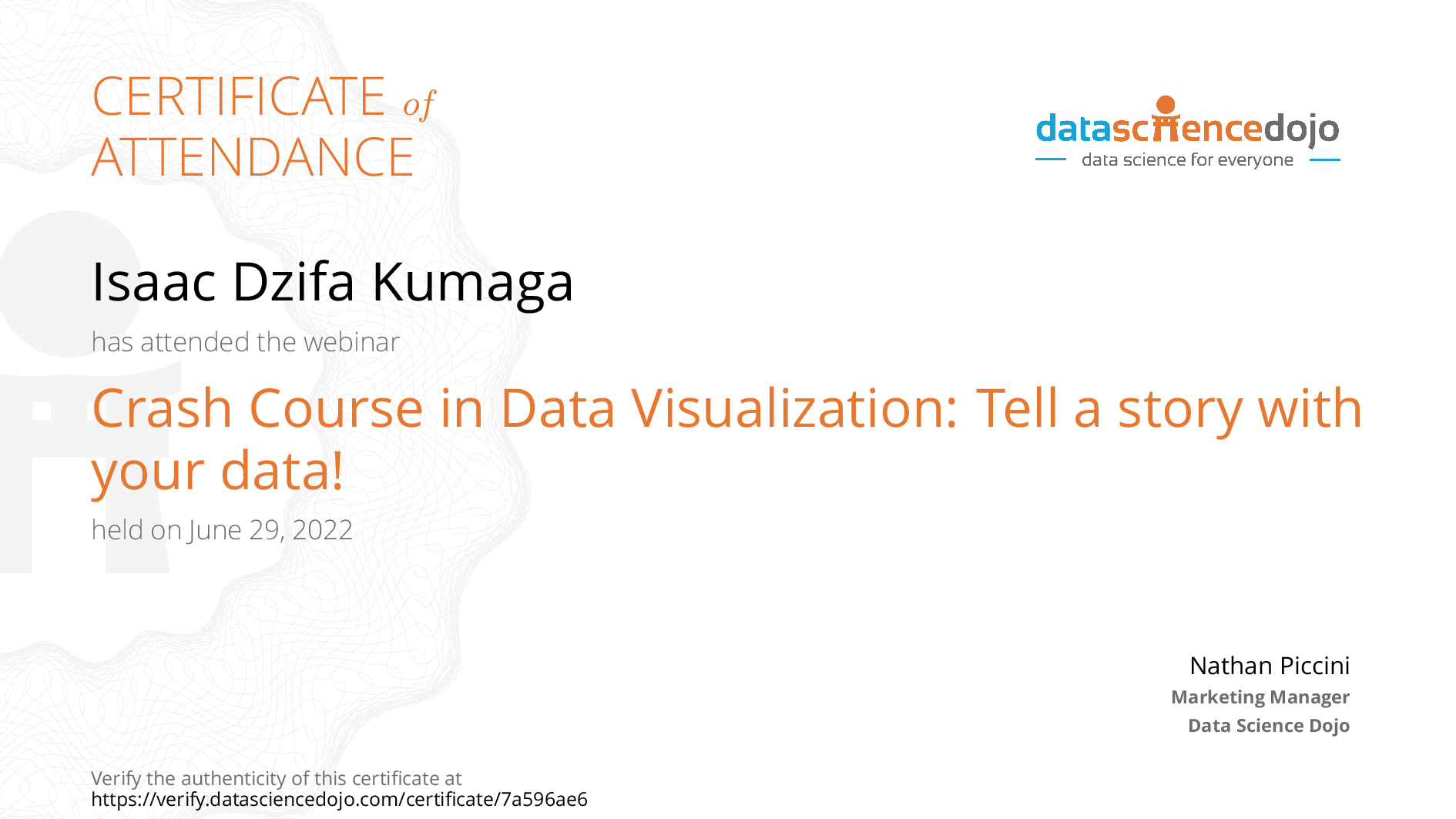 CERTIFICATE of ATTENDANCE

datasciencedojo
data science for everyone

Isaac Dzifa Kumaga

has attended the webinar

Crash Course in Data Visualization: Tell a story with your data!

held on June 29, 2022

Nathan Piccini
Marketing Manager
Data Science Dojo

Verify the authenticity of this certificate at
https://verify.datasciencedojo.com/certificate/7a596ae6